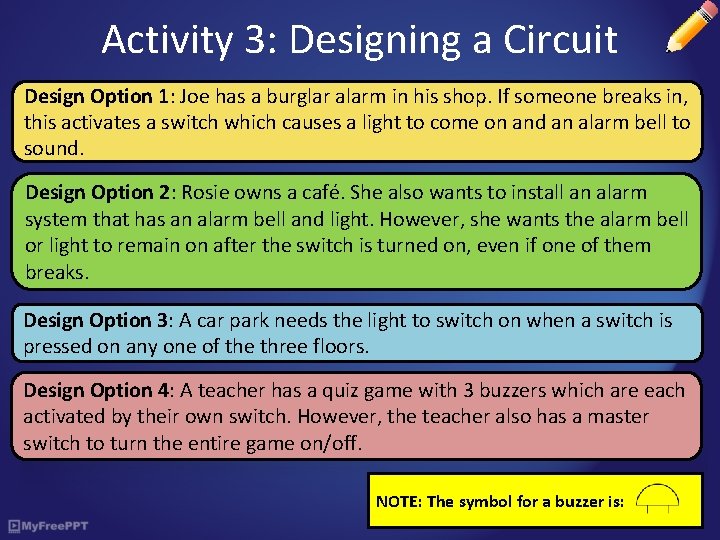 Activity 3: Designing a Circuit

Design Option 1: Joe has a burglar alarm in his shop. If someone breaks in, this activates a switch which causes a light to come on and an alarm bell to sound.

Design Option 2: Rosie owns a café. She also wants to install an alarm system that has an alarm bell and light. However, she wants the alarm bell or light to remain on after the switch is turned on, even if one of them breaks.

Design Option 3: A car park needs the light to switch on when a switch is pressed on any one of the three floors.

Design Option 4: A teacher has a quiz game with 3 buzzers which are each activated by their own switch. However, the teacher also has a master switch to turn the entire game on/off.

NOTE: The symbol for a buzzer is:

MyFreePPT